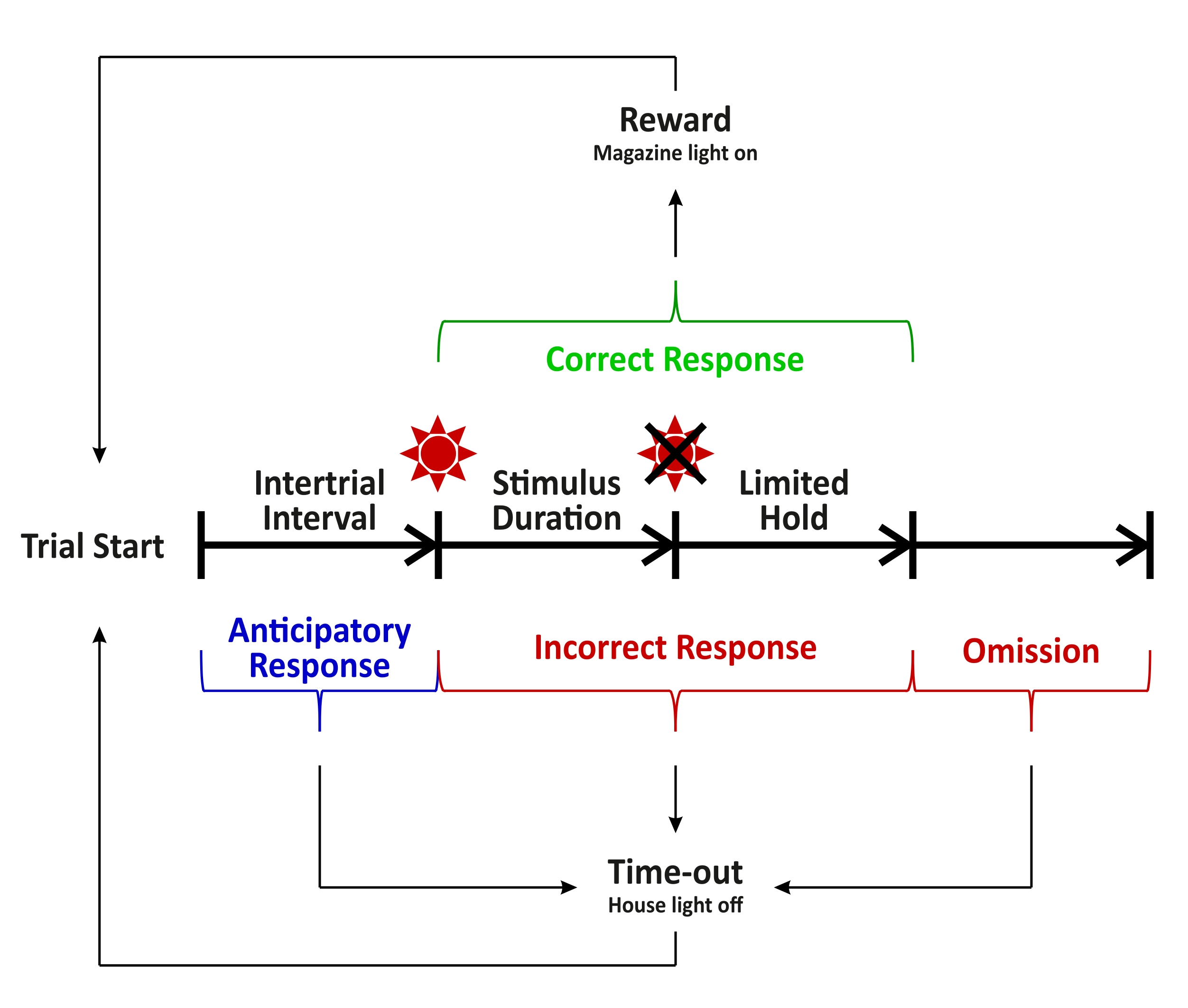 Reward
Magazine light on

Correct Response

Trial Start

Intertrial Interval

Stimulus Duration

Limited Hold

Anticipatory Response

Incorrect Response

Omission

Time-out
House light off